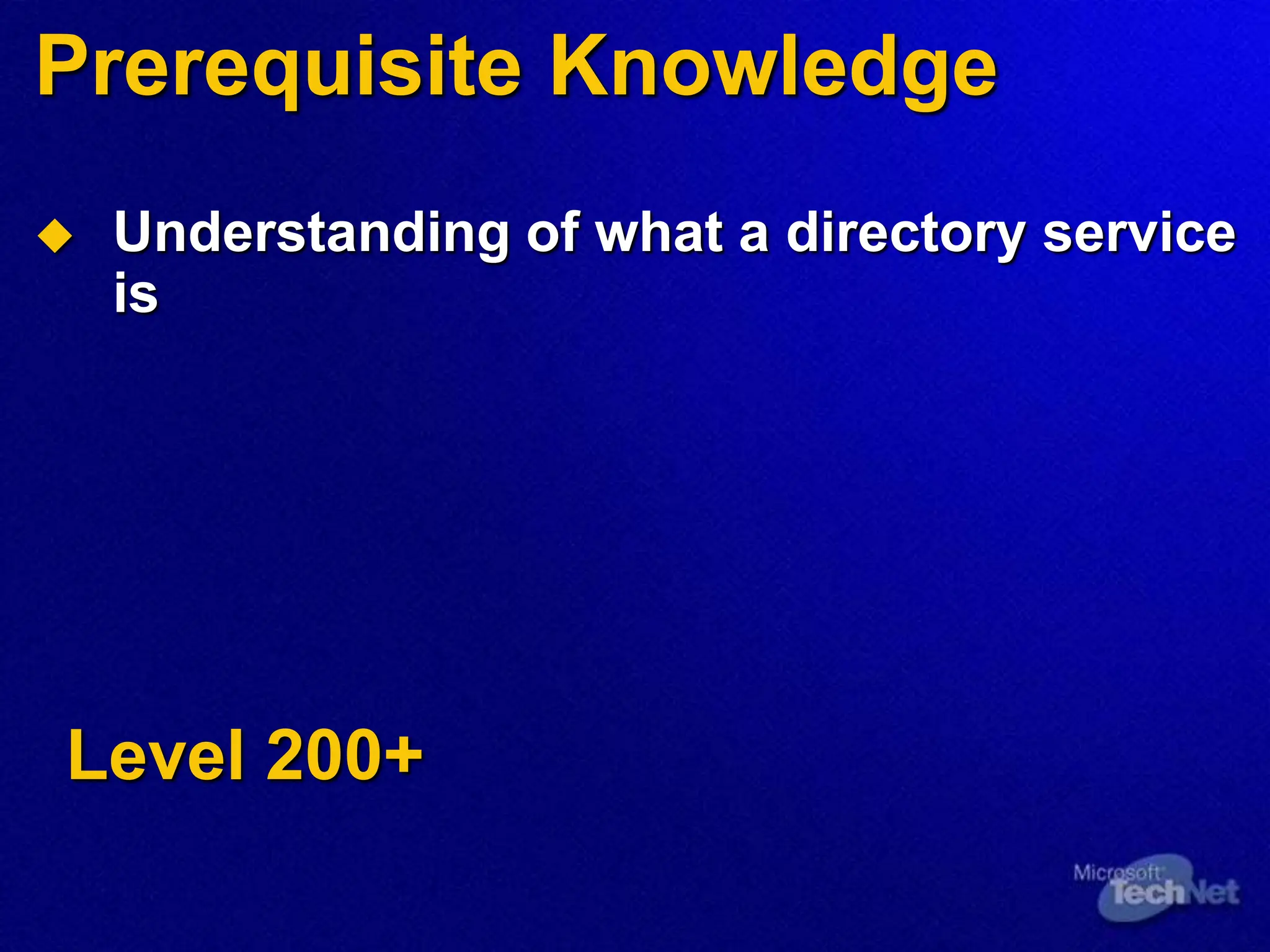 Prerequisite Knowledge

Understanding of what a directory service is

Level 200+

Microsoft TechNet